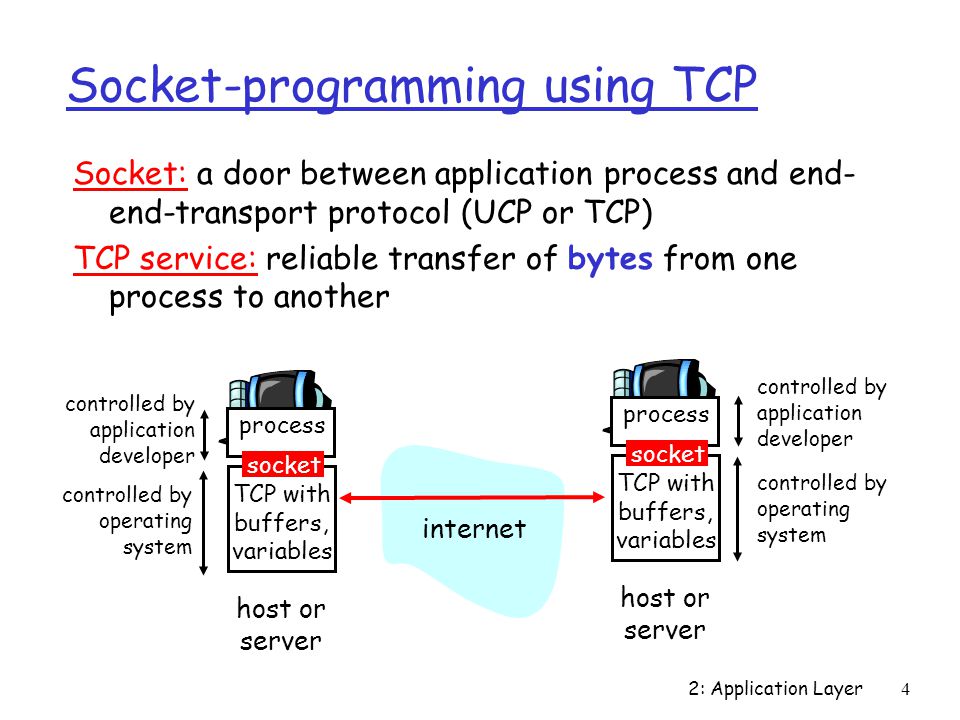 Socket-programming using TCP

Socket: a door between application process and end-end-transport protocol (UCP or TCP)

TCP service: reliable transfer of bytes from one process to another

controlled by application developer

controlled by operating system

process

socket

TCP with buffers, variables

host or server

internet

process

socket

TCP with buffers, variables

host or server

controlled by application developer

controlled by operating system

2: Application Layer 4